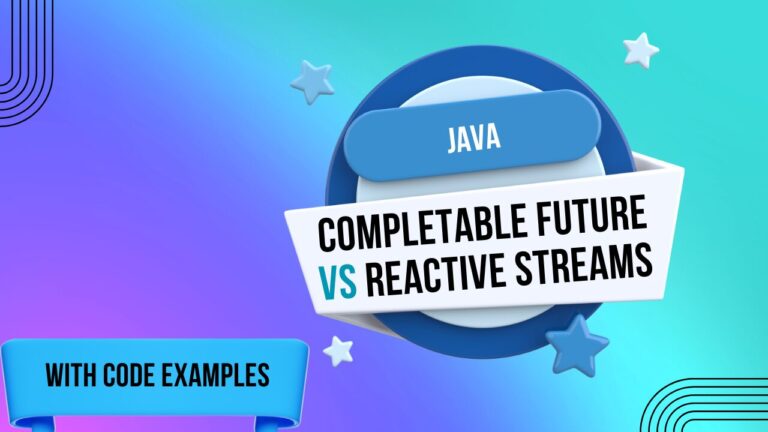 JAVA

COMPLETABLE FUTURE
VS REACTIVE STREAMS

WITH CODE EXAMPLES